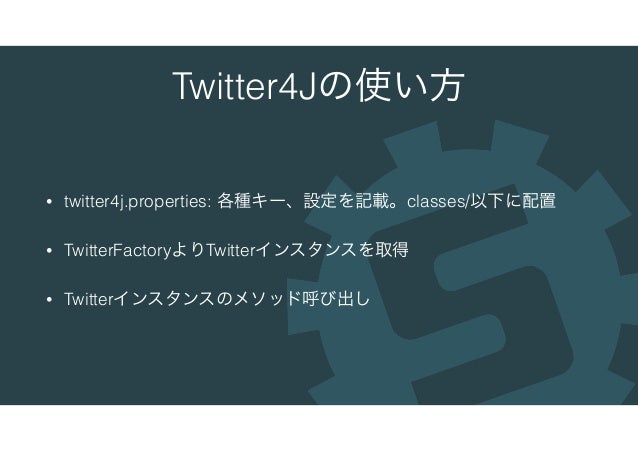 Twitter4Jの使い方

• twitter4j.properties: 各種キー、設定を記載。classes/以下に配置

• TwitterFactoryよりTwitterインスタンスを取得

• Twitterインスタンスのメソッド呼び出し